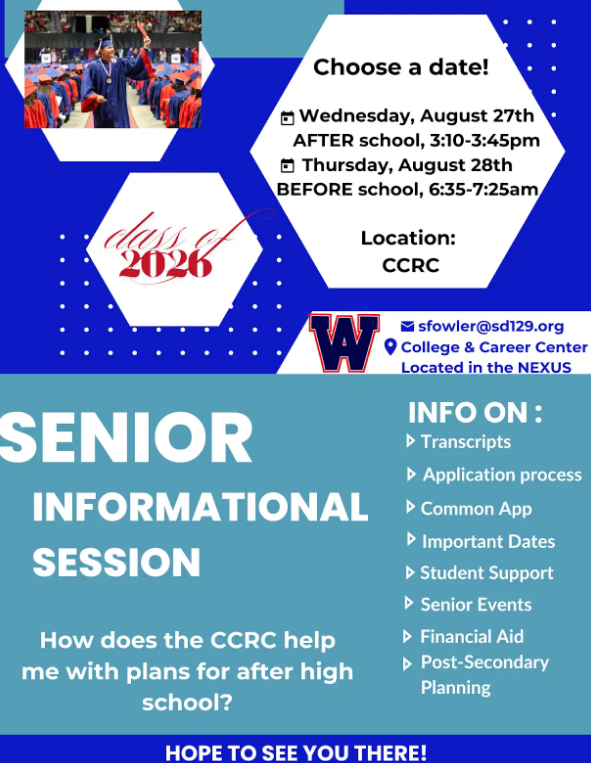 Choose a date!

Wednesday, August 27th
AFTER school, 3:10-3:45pm
Thursday, August 28th
BEFORE school, 6:35-7:25am

Location:
CCRC

class of
2026

W

sfowler@sd129.org
College & Career Center
Located in the NEXUS

SENIOR
INFORMATIONAL
SESSION

How does the CCRC help me with plans for after high school?

INFO ON :
Transcripts
Application process
Common App
Important Dates
Student Support
Senior Events
Financial Aid
Post-Secondary Planning

HOPE TO SEE YOU THERE!